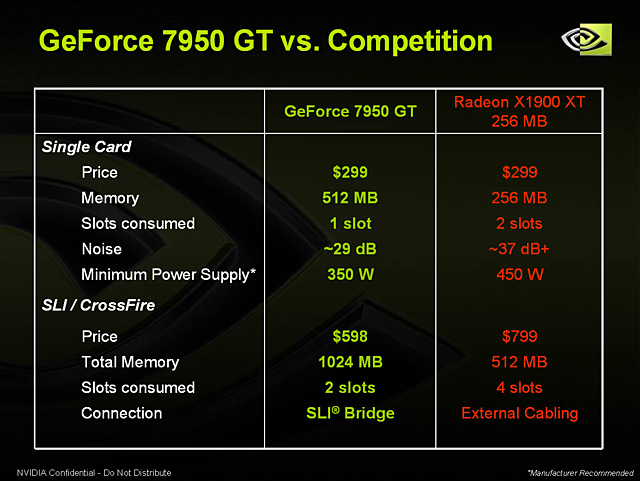 GeForce 7950 GT vs. Competition

| | GeForce 7950 GT | Radeon X1900 XT 256 MB |
|---|---|---|
| Single Card | | |
| Price | \$299 | \$299 |
| Memory | 512 MB | 256 MB |
| Slots consumed | 1 slot | 2 slots |
| Noise | ~29 dB | ~37 dB+ |
| Minimum Power Supply* | 350 W | 450 W |
| SLI / CrossFire | | |
| Price | \$598 | \$799 |
| Total Memory | 1024 MB | 512 MB |
| Slots consumed | 2 slots | 4 slots |
| Connection | SLI® Bridge | External Cabling |

NVIDIA Confidential - Do Not Distribute

*Manufacturer Recommended